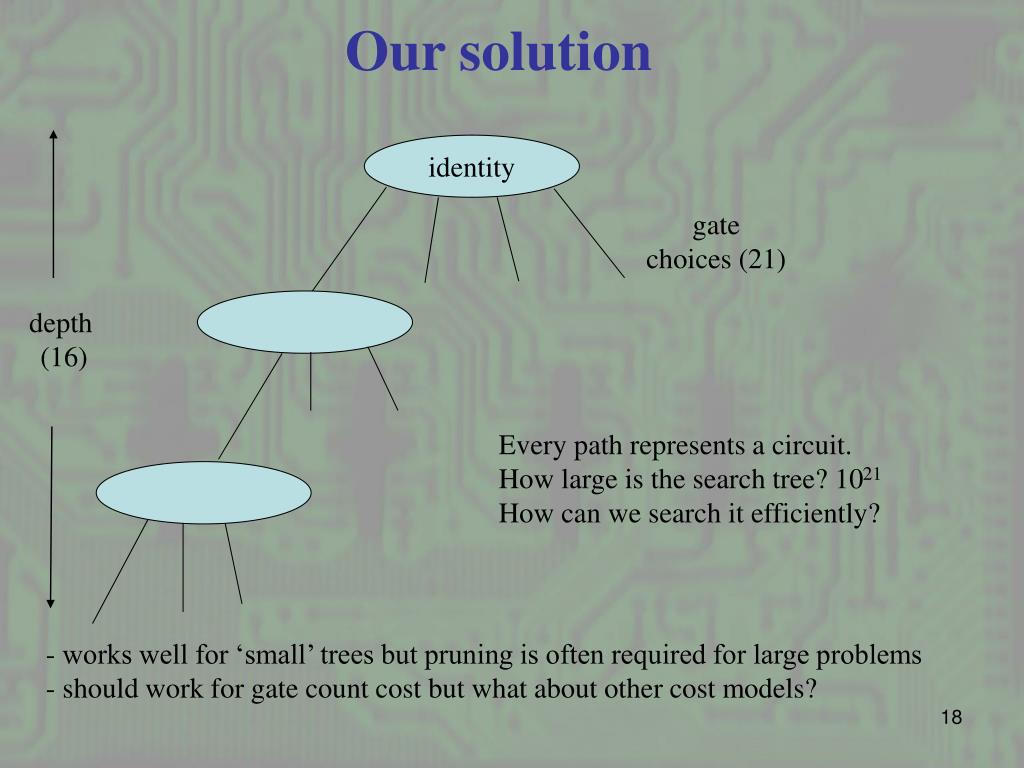 Our solution

identity

gate choices (21)

depth (16)

Every path represents a circuit.
How large is the search tree? $10^{21}$
How can we search it efficiently?

- works well for ‘small’ trees but pruning is often required for large problems
- should work for gate count cost but what about other cost models?

18